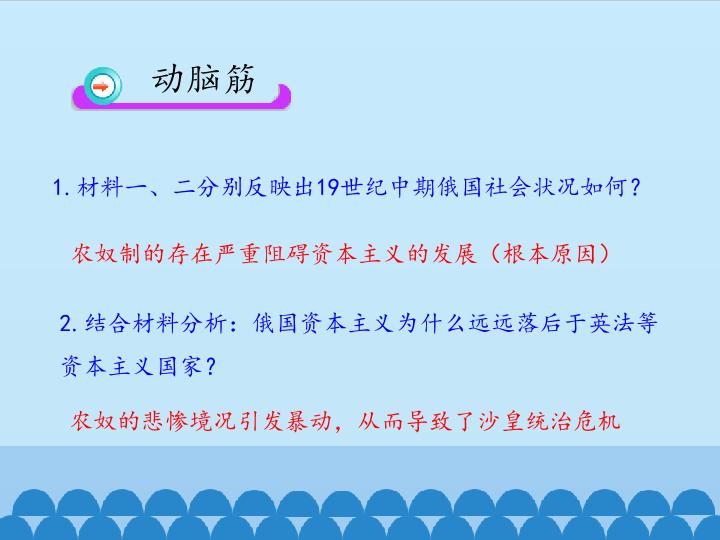 动脑筋

1. 材料一、二分别反映出19世纪中期俄国社会状况如何？

农奴制的存在严重阻碍资本主义的发展（根本原因）

2. 结合材料分析：俄国资本主义为什么远远落后于英法等资本主义国家？

农奴的悲惨境况引发暴动，从而导致了沙皇统治危机